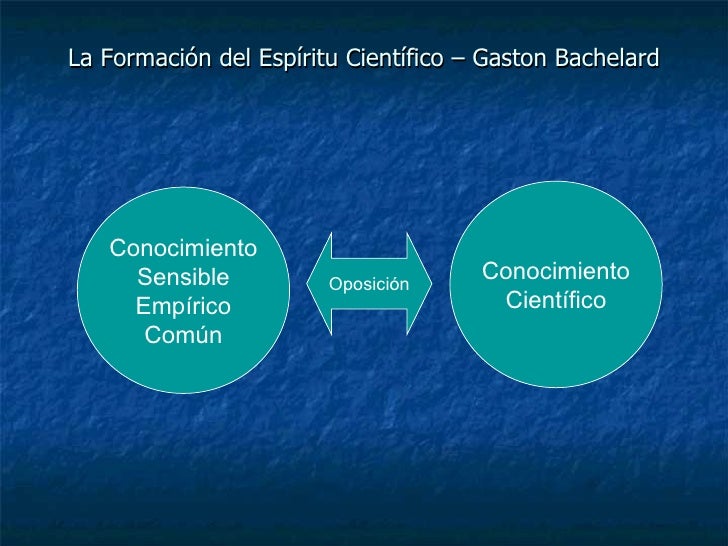 La Formación del Espíritu Científico – Gaston Bachelard

Conocimiento
Sensible
Empírico
Común

Oposición

Conocimiento
Científico